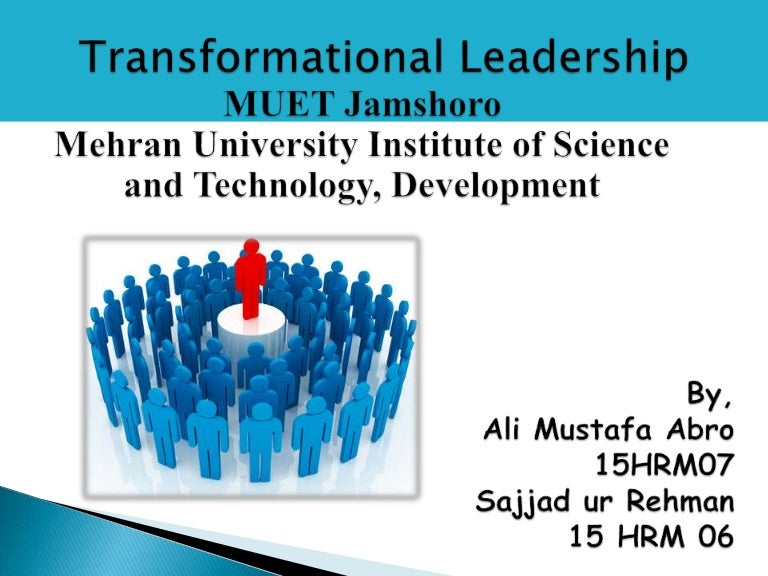 Transformational Leadership
MUET Jamshoro
Mehran University Institute of Science and Technology, Development

By,
Ali Mustafa Abro
15HRM07
Sajjad ur Rehman
15 HRM 06